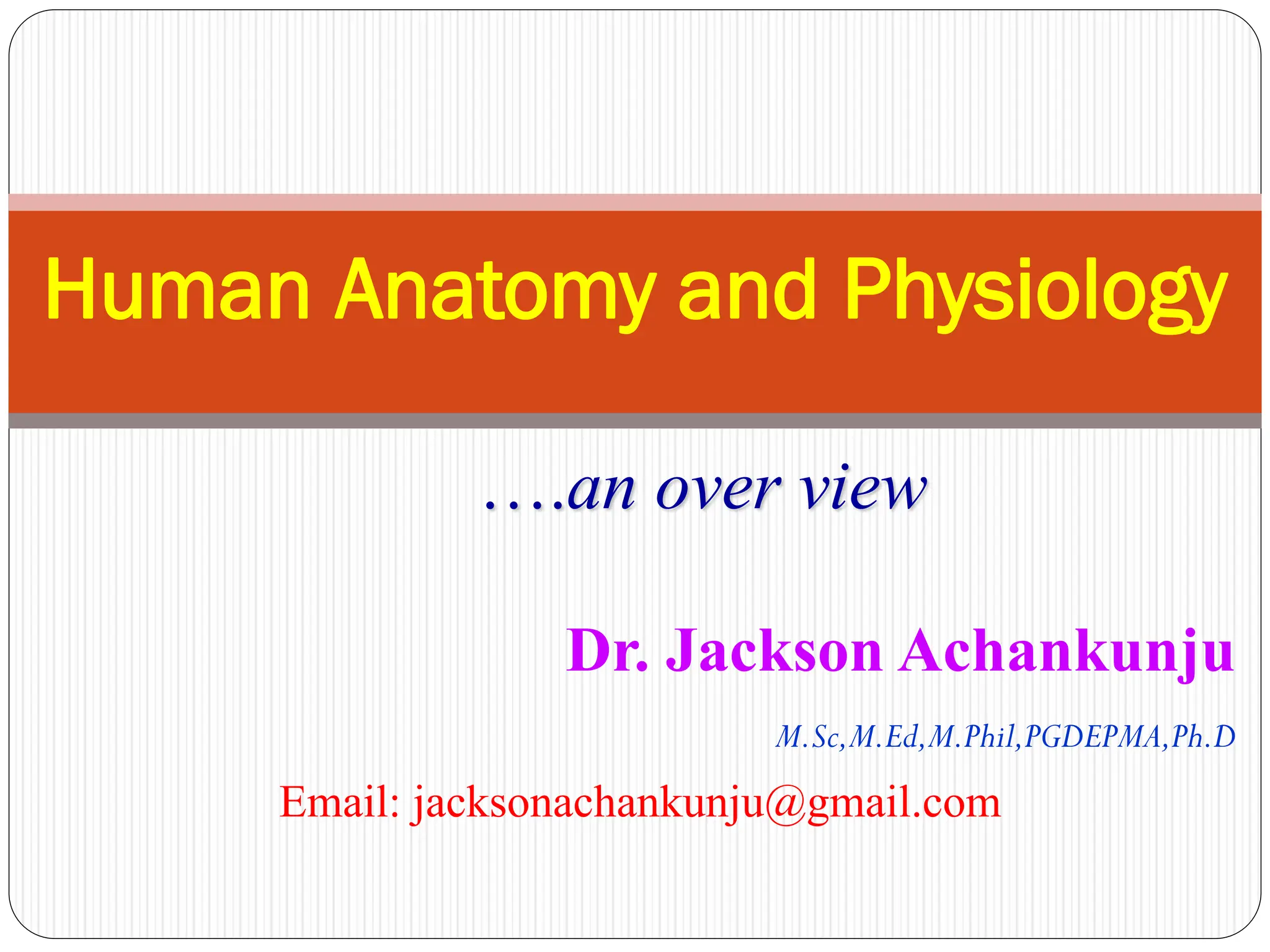 Human Anatomy and Physiology

….an over view

Dr. Jackson Achankunju

M.Sc,M.Ed,M.Phil,PGDEPMA,Ph.D

Email: jacksonachankunju@gmail.com